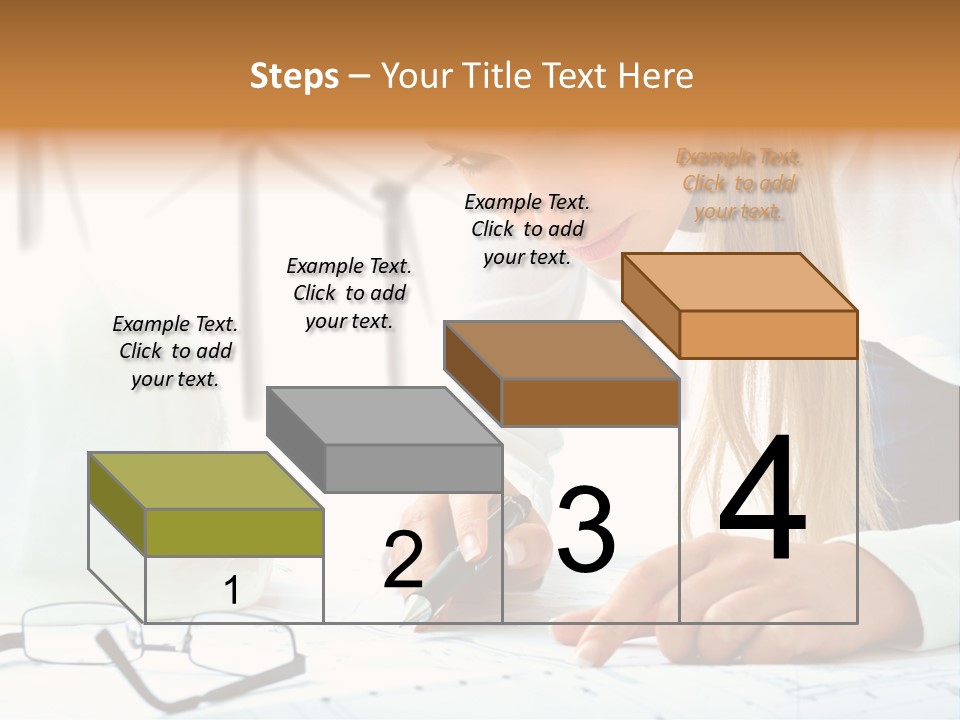 Steps – Your Title Text Here

Example Text. Click to add your text.

Example Text. Click to add your text.

Example Text. Click to add your text.

Example Text. Click to add your text.

1

2

3

4